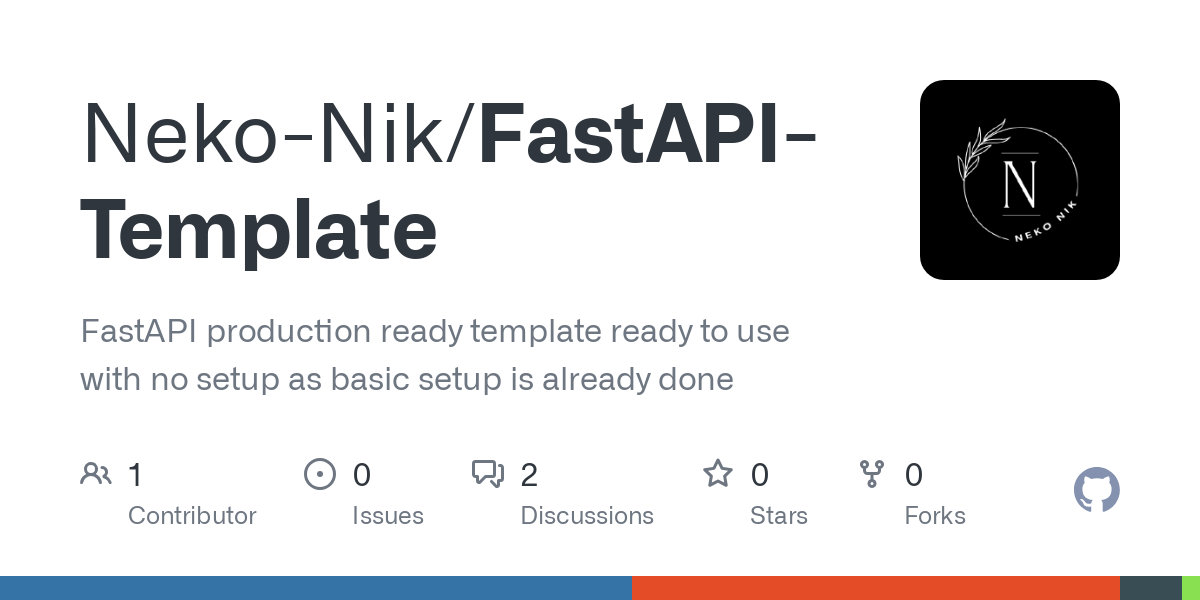 Neko-Nik/FastAPI-Template

N
NEKO NIK

FastAPI production ready template ready to use with no setup as basic setup is already done

1 Contributor
0 Issues
2 Discussions
0 Stars
0 Forks